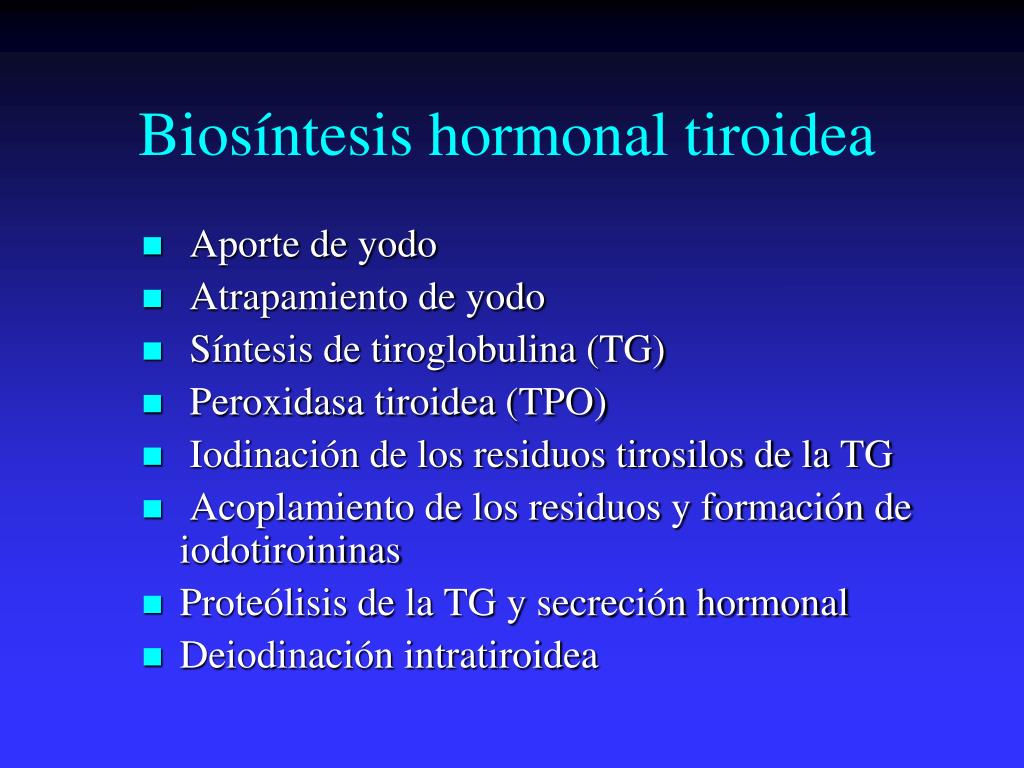 Biosíntesis hormonal tiroidea

- Aporte de yodo
- Atrapamiento de yodo
- Síntesis de tiroglobulina (TG)
- Peroxidasa tiroidea (TPO)
- Iodinación de los residuos tirosilos de la TG
- Acoplamiento de los residuos y formación de iodotiroininas
- Proteólisis de la TG y secreción hormonal
- Deiodinación intratiroidea